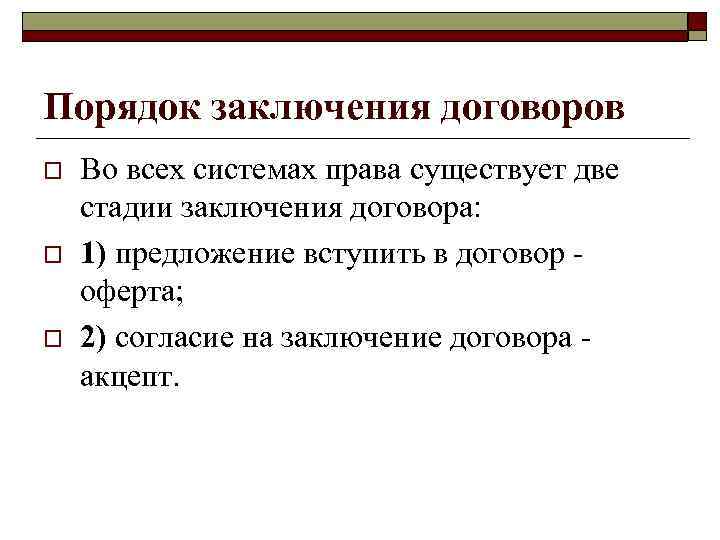 Порядок заключения договоров

Во всех системах права существует две стадии заключения договора:

1) предложение вступить в договор - оферта;

2) согласие на заключение договора - акцепт.